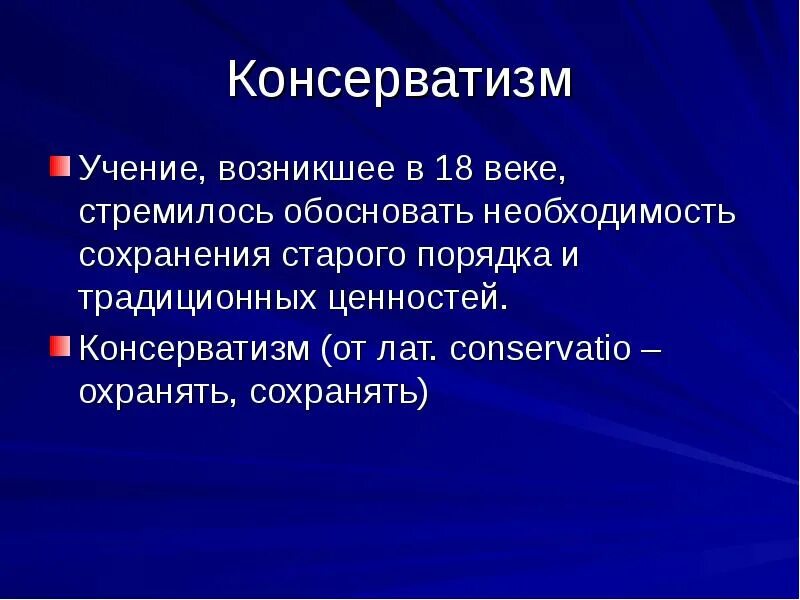 Консерватизм

Учение, возникшее в 18 веке, стремилось обосновать необходимость сохранения старого порядка и традиционных ценностей.

Консерватизм (от лат. conservatio – охранять, сохранять)